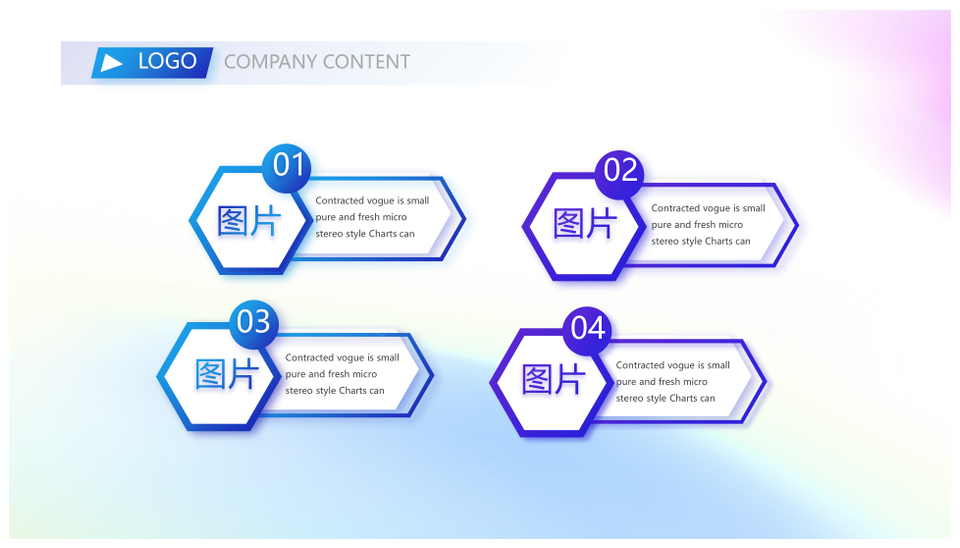 LOGO COMPANY CONTENT

01
图片
Contracted vogue is small pure and fresh micro stereo style Charts can

02
图片
Contracted vogue is small pure and fresh micro stereo style Charts can

03
图片
Contracted vogue is small pure and fresh micro stereo style Charts can

04
图片
Contracted vogue is small pure and fresh micro stereo style Charts can